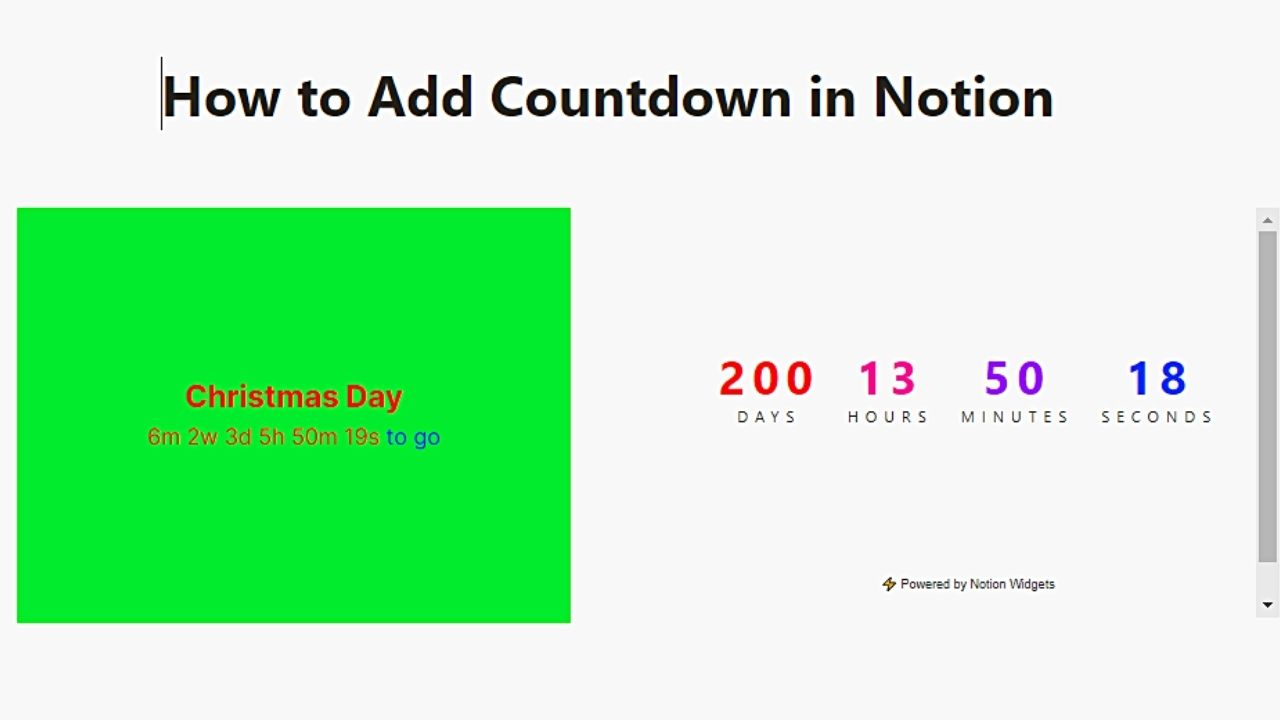 How to Add Countdown in Notion

Christmas Day
6m 2w 3d 5h 50m 19s to go

200 DAYS 13 HOURS 50 MINUTES 18 SECONDS

Powered by Notion Widgets